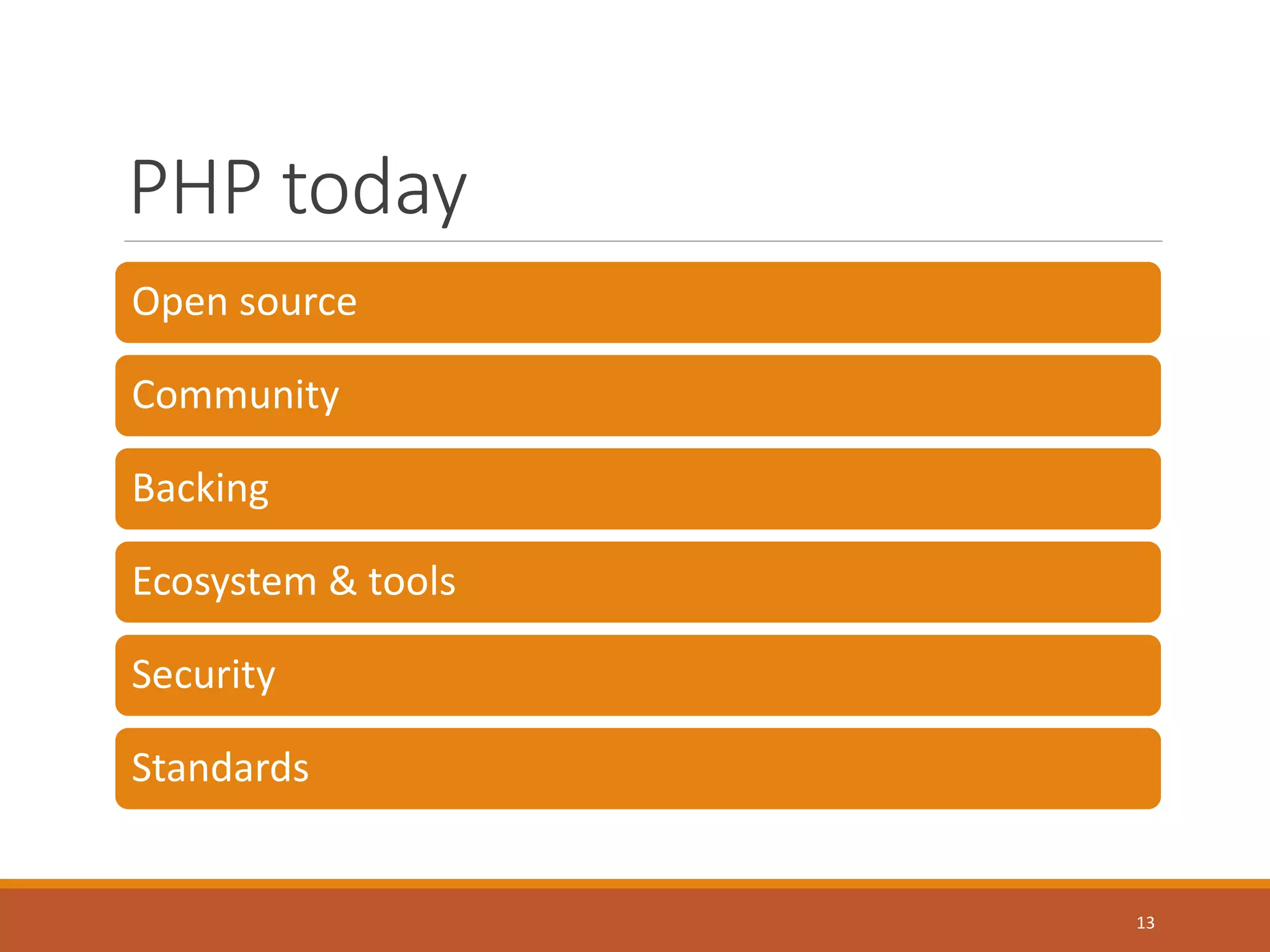 PHP today

Open source

Community

Backing

Ecosystem & tools

Security

Standards

13